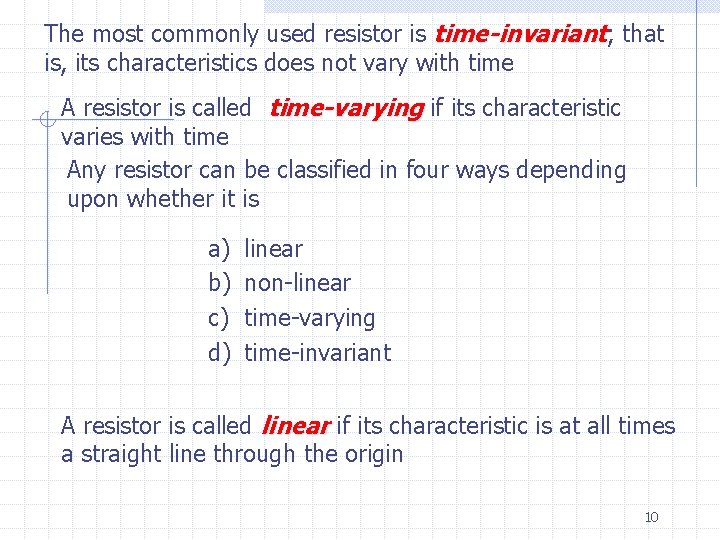 The most commonly used resistor is time-invariant, that is, its characteristics does not vary with time

A resistor is called time-varying if its characteristic varies with time

Any resistor can be classified in four ways depending upon whether it is

a) linear
b) non-linear
c) time-varying
d) time-invariant

A resistor is called linear if its characteristic is at all times a straight line through the origin

10